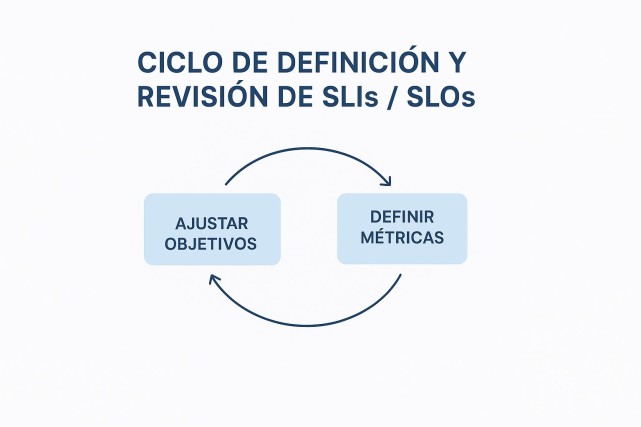 CICLO DE DEFINICIÓN Y REVISIÓN DE SLIs / SLOs

AJUSTAR OBJETIVOS

DEFINIR MÉTRICAS